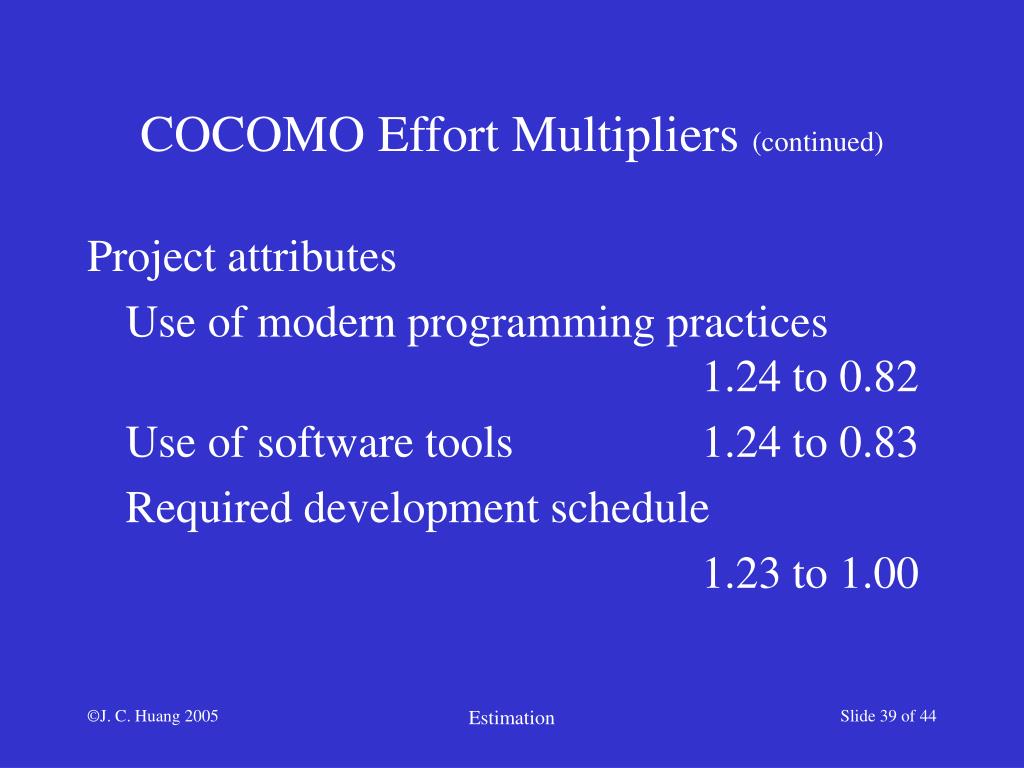 COCOMO Effort Multipliers (continued)

Project attributes

Use of modern programming practices 1.24 to 0.82

Use of software tools 1.24 to 0.83

Required development schedule 1.23 to 1.00

©J. C. Huang 2005

Estimation

Slide 39 of 44